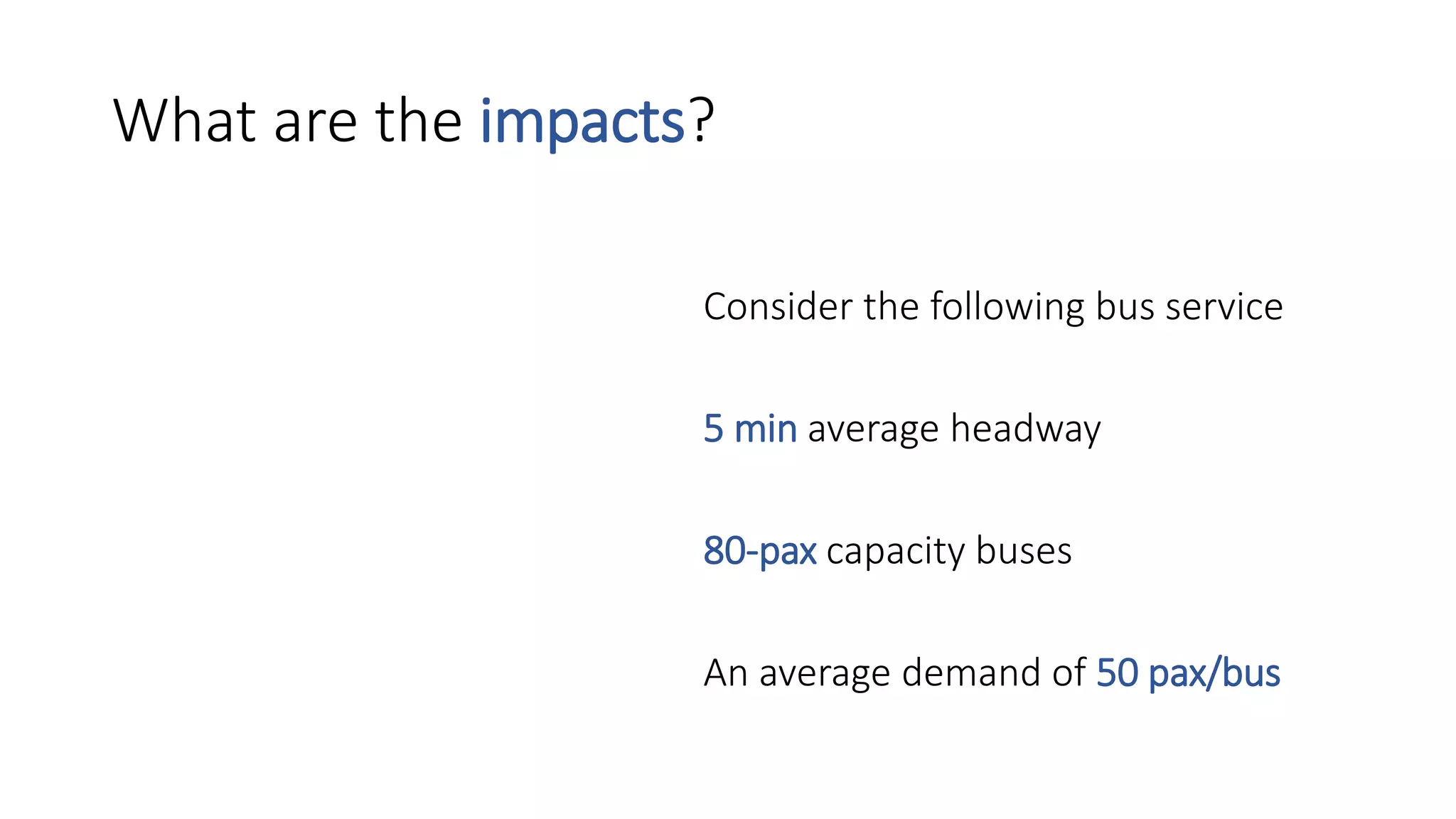 What are the impacts?

Consider the following bus service

5 min average headway

80-pax capacity buses

An average demand of 50 pax/bus